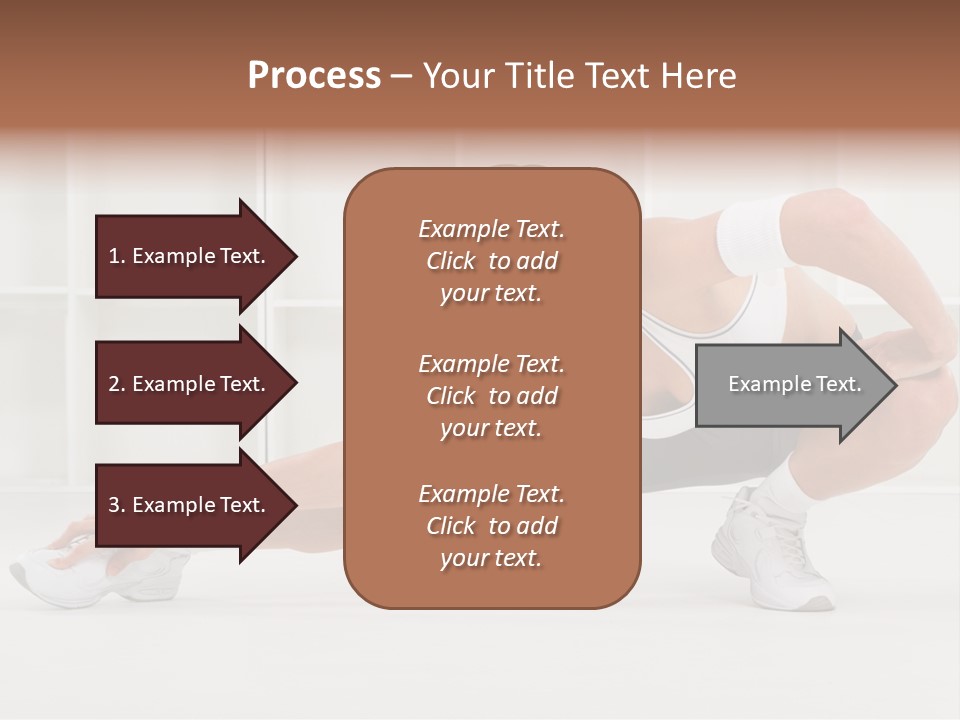 Process – Your Title Text Here

1. Example Text.

2. Example Text.

3. Example Text.

Example Text. Click to add your text.

Example Text. Click to add your text.

Example Text. Click to add your text.

Example Text.